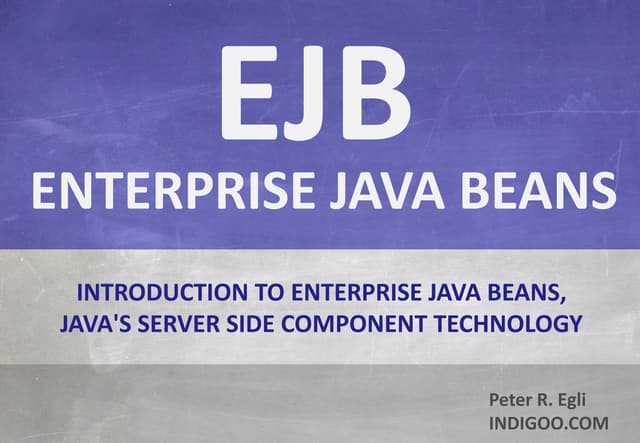 EJB
ENTERPRISE JAVA BEANS

INTRODUCTION TO ENTERPRISE JAVA BEANS, JAVA'S SERVER SIDE COMPONENT TECHNOLOGY

Peter R. Egli
INDIGOO.COM